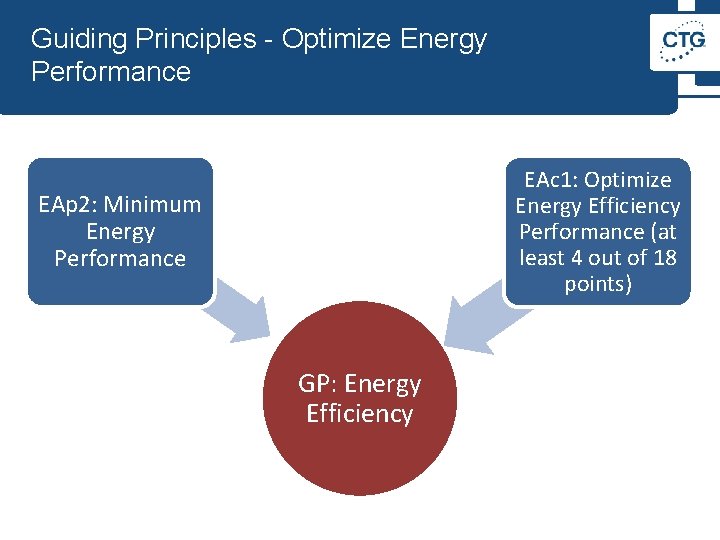 Guiding Principles - Optimize Energy Performance

CTG

EAp2: Minimum Energy Performance

EAc1: Optimize Energy Efficiency Performance (at least 4 out of 18 points)

GP: Energy Efficiency